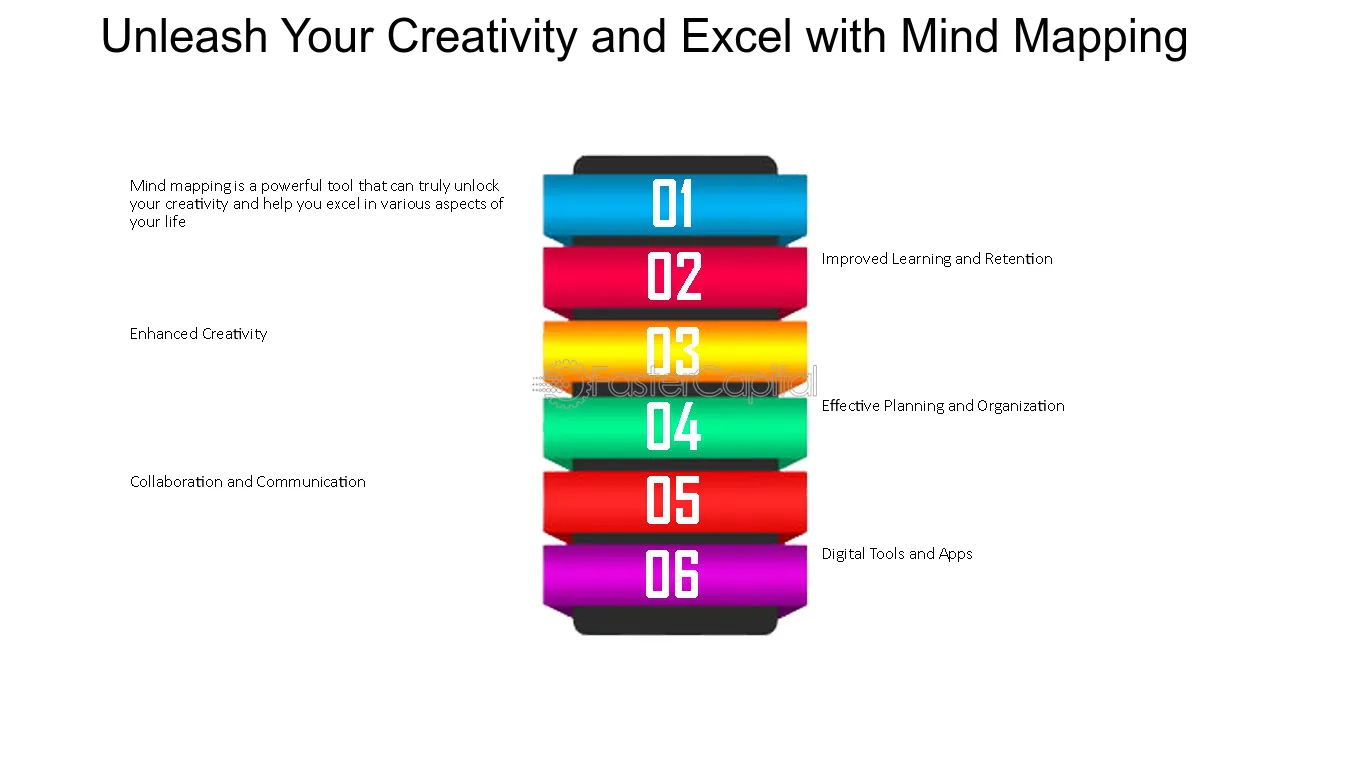 Unleash Your Creativity and Excel with Mind Mapping

01

Mind mapping is a powerful tool that can truly unlock your creativity and help you excel in various aspects of your life

02

Improved Learning and Retention

03

Enhanced Creativity

FasterCapital

04

Effective Planning and Organization

05

Collaboration and Communication

06

Digital Tools and Apps